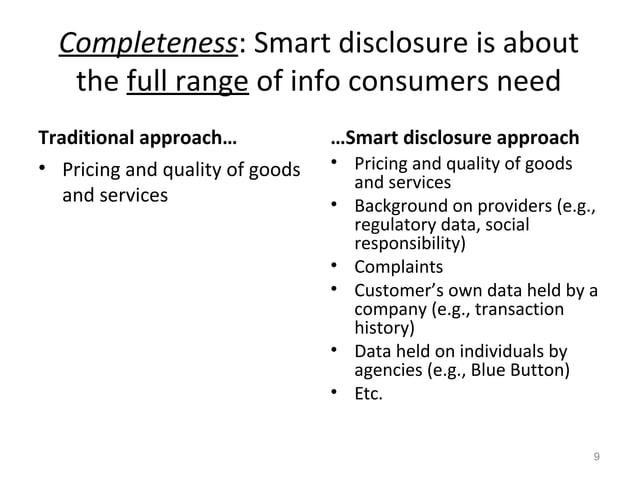 Completeness: Smart disclosure is about the full range of info consumers need

Traditional approach…

• Pricing and quality of goods and services

…Smart disclosure approach

• Pricing and quality of goods and services
• Background on providers (e.g., regulatory data, social responsibility)
• Complaints
• Customer's own data held by a company (e.g., transaction history)
• Data held on individuals by agencies (e.g., Blue Button)
• Etc.

9